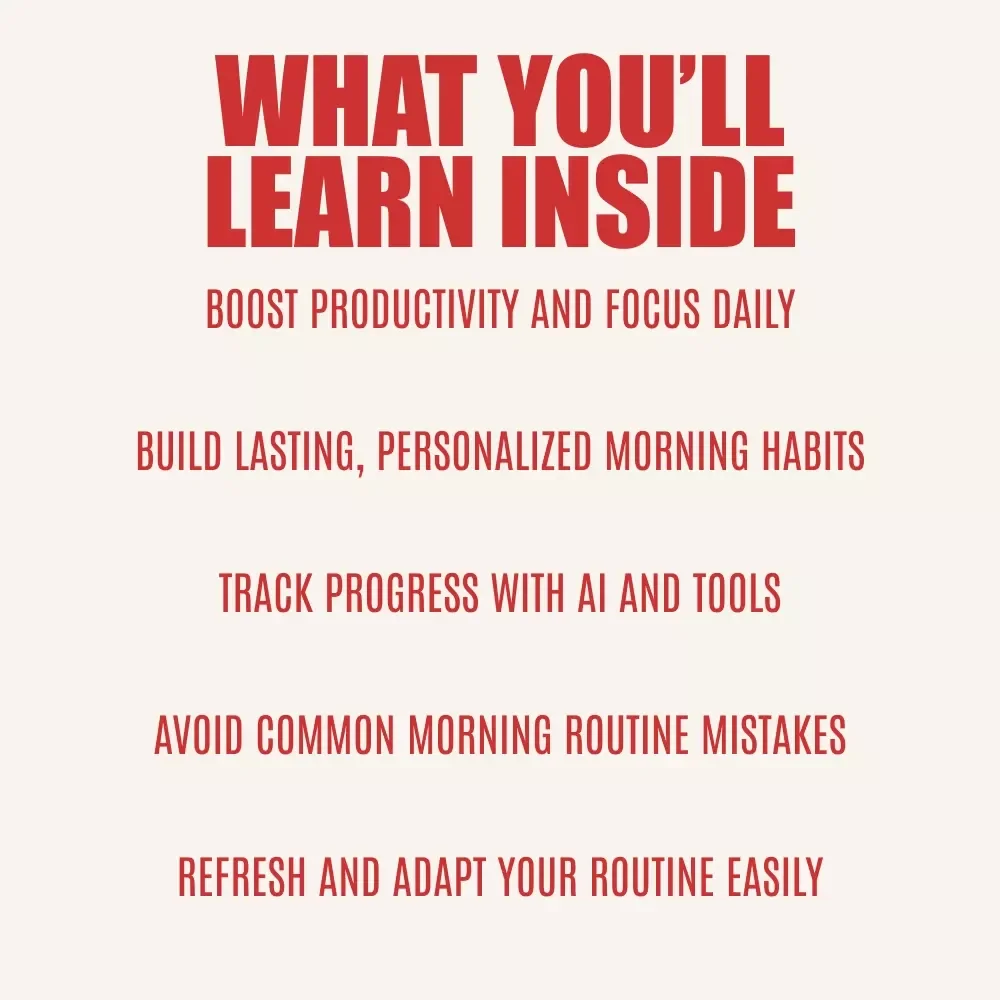 WHAT YOU'LL LEARN INSIDE

BOOST PRODUCTIVITY AND FOCUS DAILY

BUILD LASTING, PERSONALIZED MORNING HABITS

TRACK PROGRESS WITH AI AND TOOLS

AVOID COMMON MORNING ROUTINE MISTAKES

REFRESH AND ADAPT YOUR ROUTINE EASILY